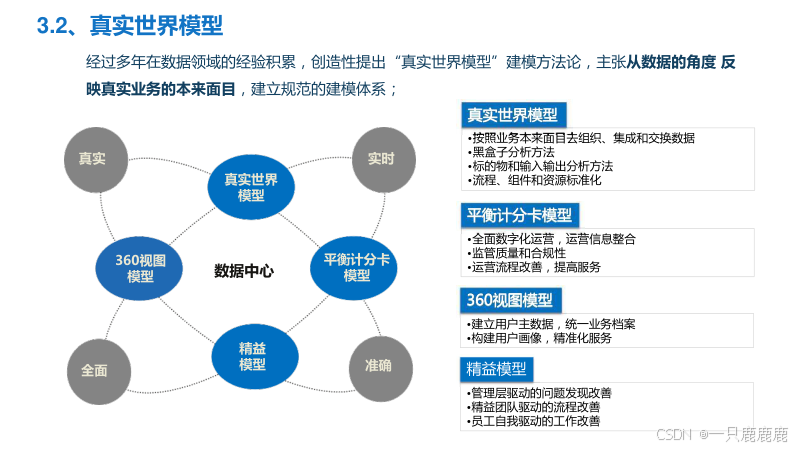 3.2、真实世界模型

经过多年在数据领域的经验积累，创造性提出“真实世界模型”建模方法论，主张从数据的角度 反映真实业务的本来面目，建立规范的建模体系；

真实

实时

真实世界模型

360视图模型

数据中心

平衡计分卡模型

精益模型

全面

准确

真实世界模型
•按照业务本来面目去组织、集成和交换数据
•黑盒子分析方法
•标的物和输入输出分析方法
•流程、组件和资源标准化

平衡计分卡模型
•全面数字化运营，运营信息整合
•监管质量和合规性
•运营流程改善，提高服务

360视图模型
•建立用户主数据，统一业务档案
•构建用户画像，精准化服务

精益模型
•管理层驱动的问题发现改善
•精益团队驱动的流程改善
•员工自我驱动的工作改善

CSDN @一只鹿鹿鹿